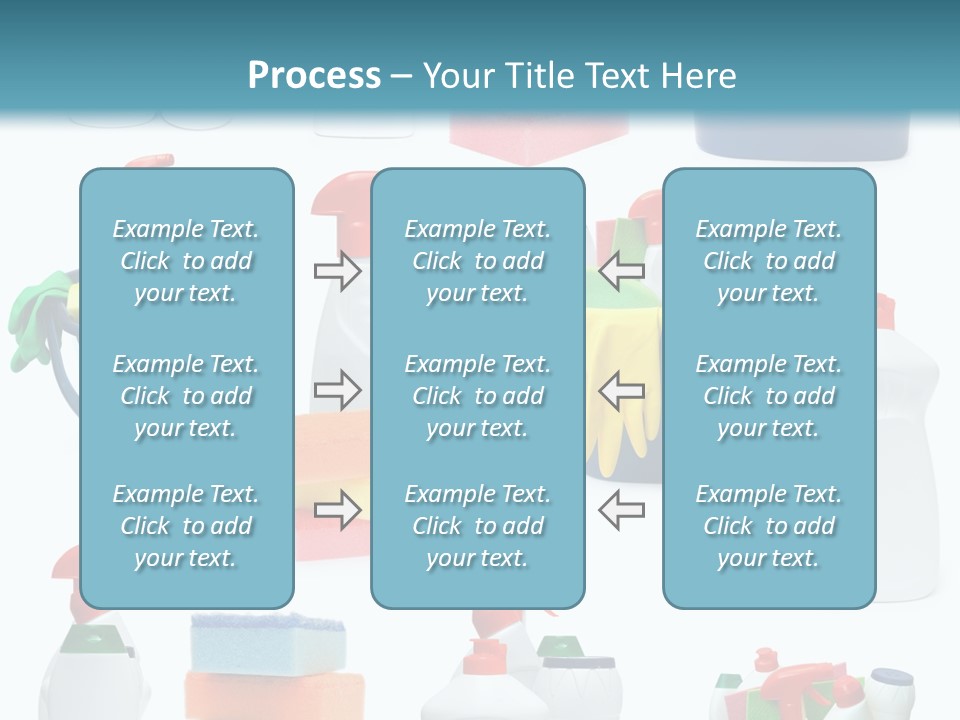 Process – Your Title Text Here

Example Text. Click to add your text.

Example Text. Click to add your text.

Example Text. Click to add your text.

Example Text. Click to add your text.

Example Text. Click to add your text.

Example Text. Click to add your text.

Example Text. Click to add your text.

Example Text. Click to add your text.

Example Text. Click to add your text.